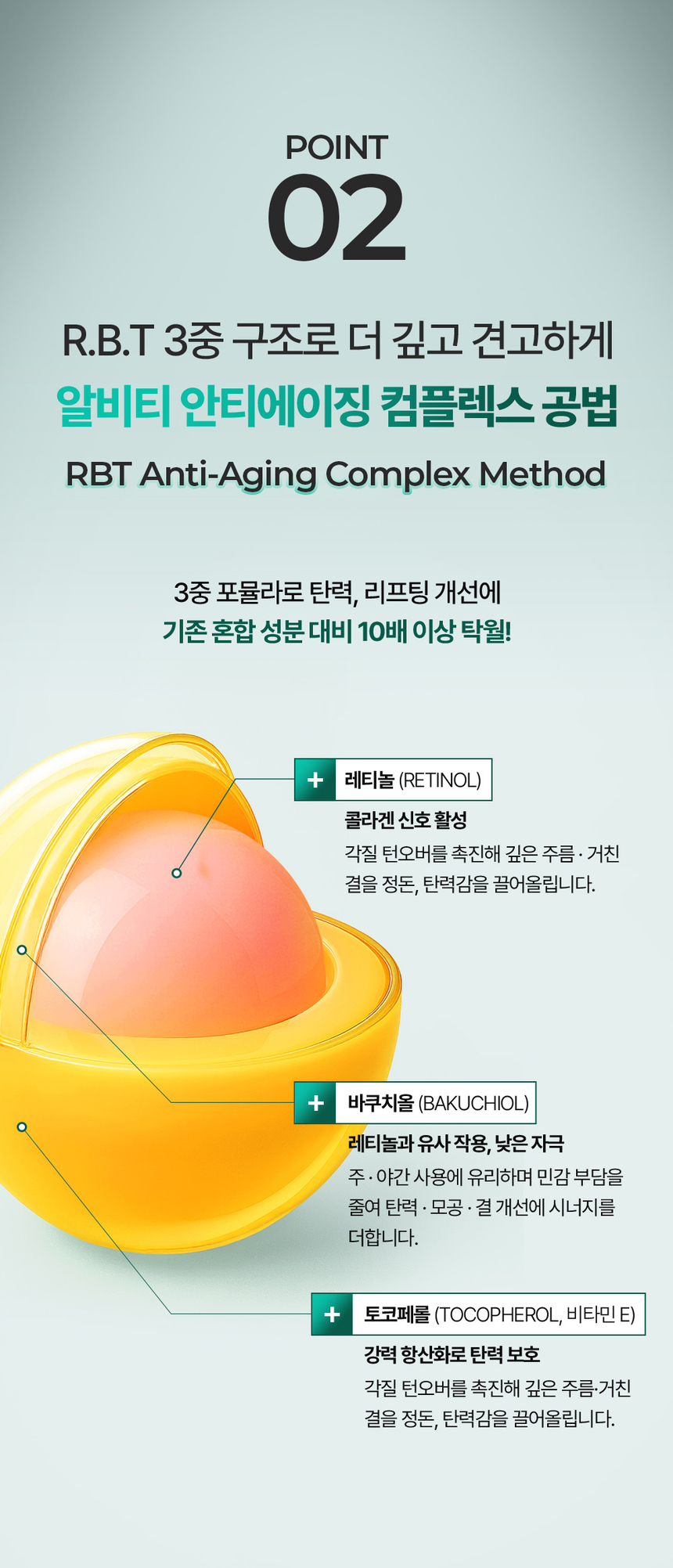 POINT
02

R.B.T 3중 구조로 더 깊고 견고하게
알비티 안티에이징 컴플렉스 공법
RBT Anti-Aging Complex Method

3중 포뮬라로 탄력, 리프팅 개선에
기존 혼합 성분 대비 10배 이상 탁월!

+ 레티놀 (RETINOL)
콜라겐 신호 활성
각질 턴오버를 촉진해 깊은 주름 · 거친 결을 정돈, 탄력감을 끌어올립니다.

+ 바쿠치올 (BAKUCHIOL)
레티놀과 유사 작용, 낮은 자극
주 · 야간 사용에 유리하며 민감 부담을 줄여 탄력 · 모공 · 결 개선에 시너지를 더합니다.

+ 토코페롤 (TOCOPHEROL, 비타민 E)
강력 항산화로 탄력 보호
각질 턴오버를 촉진해 깊은 주름·거친 결을 정돈, 탄력감을 끌어올립니다.